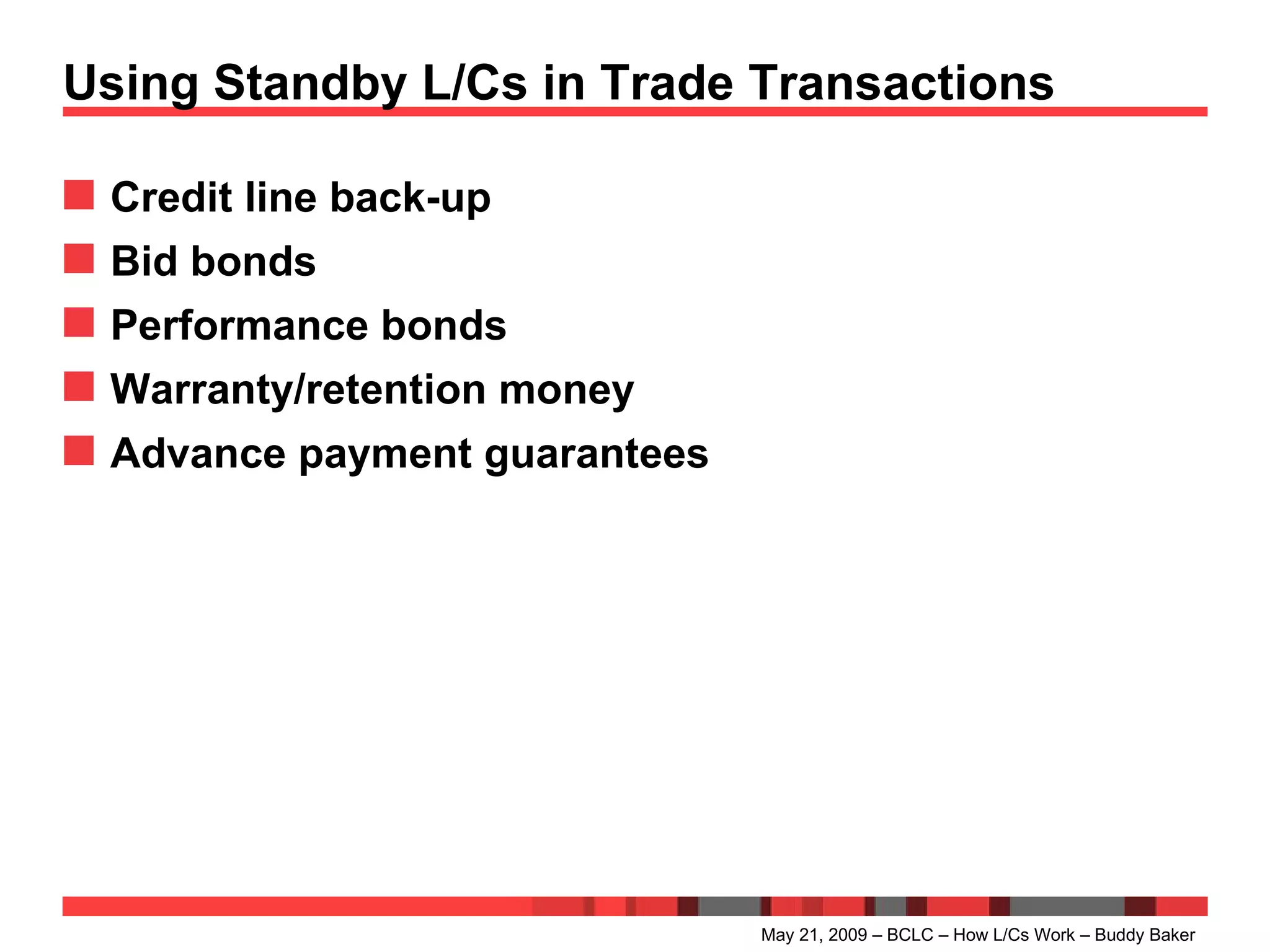 Using Standby L/Cs in Trade Transactions

Credit line back-up

Bid bonds

Performance bonds

Warranty/retention money

Advance payment guarantees

May 21, 2009 – BCLC – How L/Cs Work – Buddy Baker